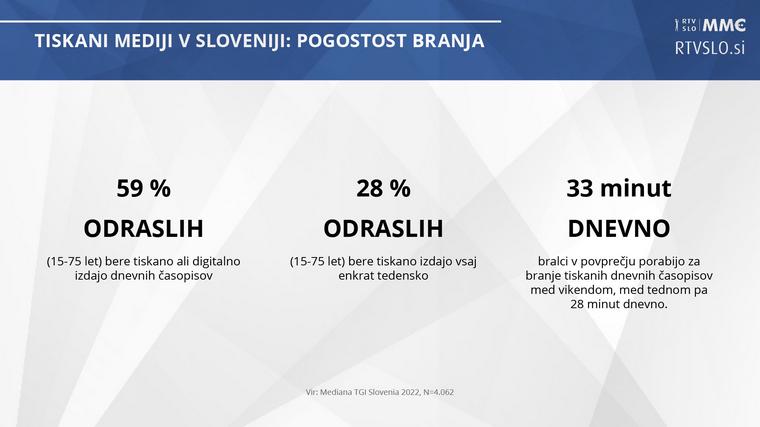 TISKANI MEDIJI V SLOVENIJI: POGOSTOST BRANJA

RTV SLO MMC
RTVSLO.si

59 %
ODRASLIH
(15-75 let) bere tiskano ali digitalno izdajo dnevnih časopisov

28 %
ODRASLIH
(15-75 let) bere tiskano izdajo vsaj enkrat tedensko

33 minut
DNEVNO
bralci v povprečju porabijo za branje tiskanih dnevnih časopisov med vikendom, med tednom pa 28 minut dnevno.

Vir: Mediana TGI Slovenia 2022, N=4.062